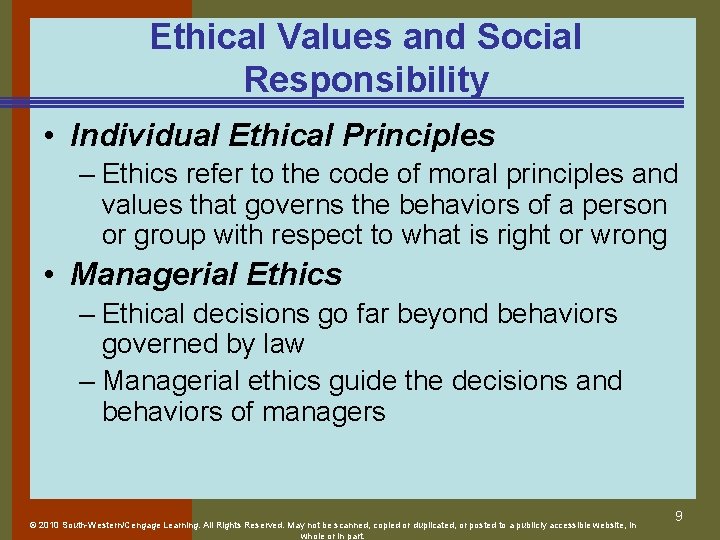 Ethical Values and Social Responsibility

• Individual Ethical Principles
– Ethics refer to the code of moral principles and values that governs the behaviors of a person or group with respect to what is right or wrong

• Managerial Ethics
– Ethical decisions go far beyond behaviors governed by law
– Managerial ethics guide the decisions and behaviors of managers

9

© 2010 South-Western/Cengage Learning. All Rights Reserved. May not be scanned, copied or duplicated, or posted to a publicly accessible website, in whole or in part.